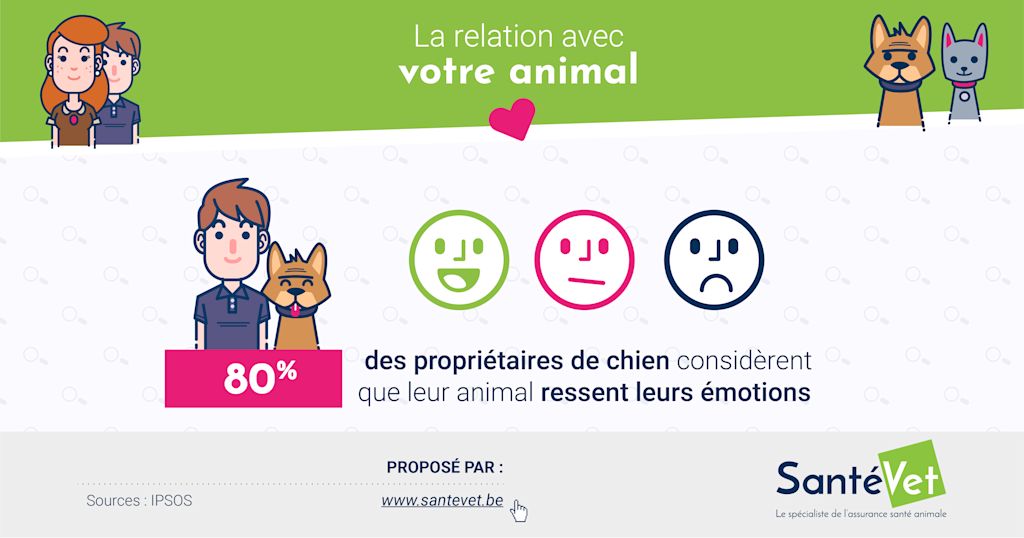 La relation avec
votre animal

80%

des propriétaires de chien considèrent que leur animal ressent leurs émotions

Sources : IPSOS

PROPOSÉ PAR :
www.santevet.be

SantéVet
Le spécialiste de l'assurance santé animale